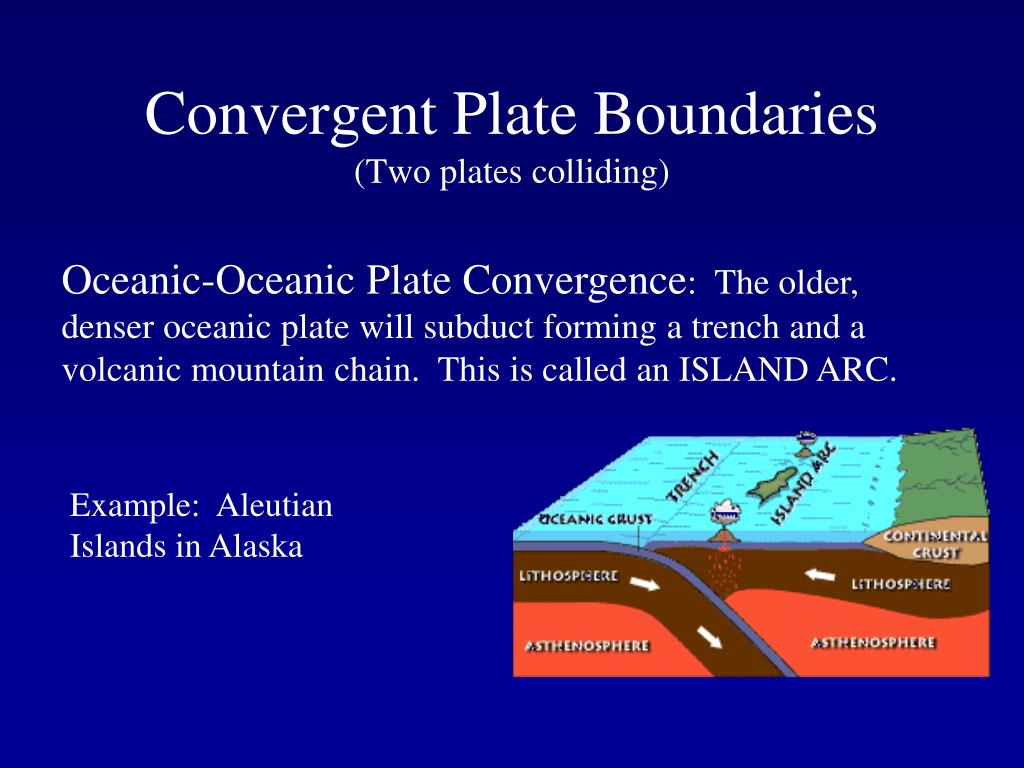 Convergent Plate Boundaries
(Two plates colliding)

Oceanic-Oceanic Plate Convergence: The older, denser oceanic plate will subduct forming a trench and a volcanic mountain chain. This is called an ISLAND ARC.

Example: Aleutian Islands in Alaska

TRENCH
ISLAND ARC
OCEANIC CRUST
CONTINENTAL CRUST
LITHOSPHERE
LITHOSPHERE
ASTHENOSPHERE
ASTHENOSPHERE